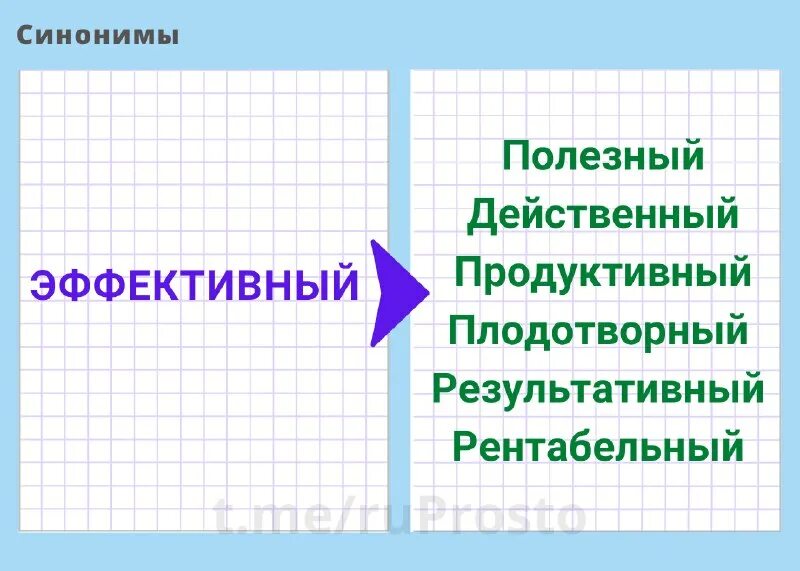 Синонимы

ЭФФЕКТИВНЫЙ

Полезный
Действенный
Продуктивный
Плодотворный
Результативный
Рентабельный

t.me/ruProsto